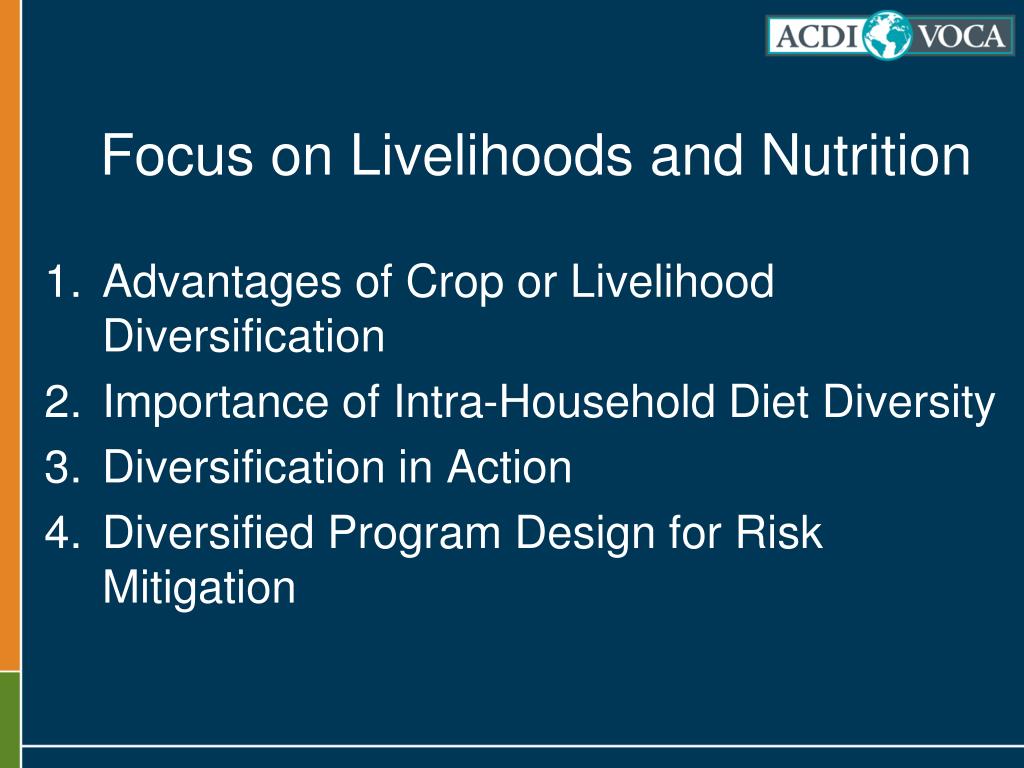 ACDI VOCA

Focus on Livelihoods and Nutrition

1. Advantages of Crop or Livelihood Diversification
2. Importance of Intra-Household Diet Diversity
3. Diversification in Action
4. Diversified Program Design for Risk Mitigation